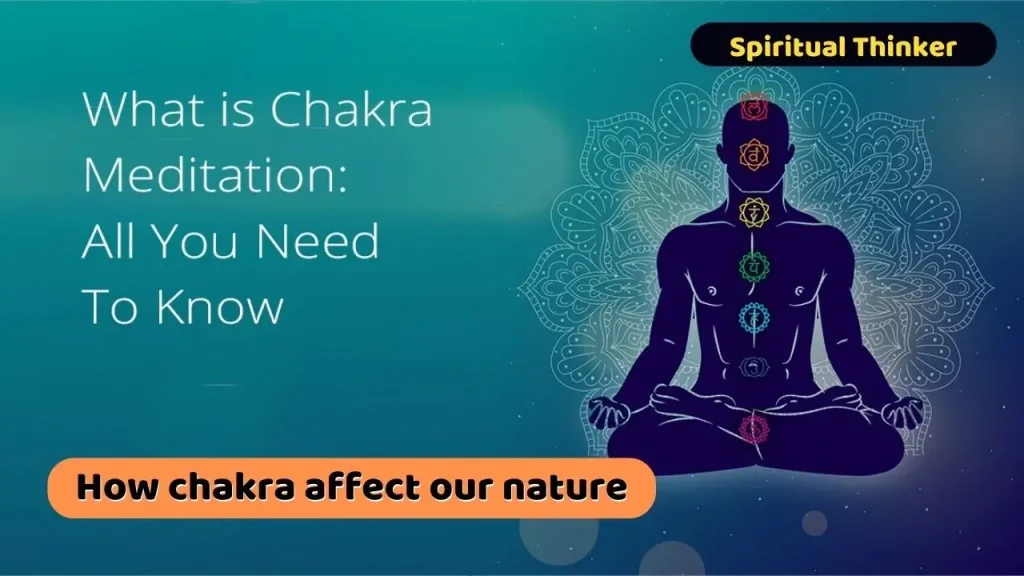 Spiritual Thinker

What is Chakra Meditation: All You Need To Know

How chakra affect our nature